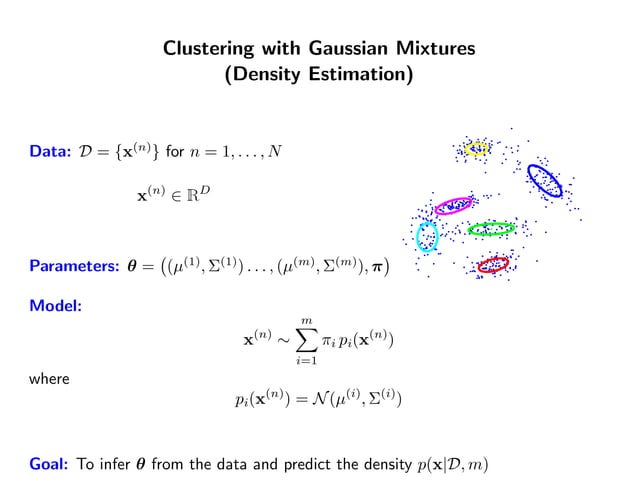 Clustering with Gaussian Mixtures
(Density Estimation)

Data: $\mathcal{D} = \{\mathbf{x}^{(n)}\}$ for $n = 1, \ldots, N$

$\mathbf{x}^{(n)} \in \mathbb{R}^D$

Parameters: $\boldsymbol{\theta} = \left((\mu^{(1)}, \Sigma^{(1)}) \ldots, (\mu^{(m)}, \Sigma^{(m)}), \boldsymbol{\pi}\right)$

Model:

$\mathbf{x}^{(n)} \sim \sum_{i=1}^{m} \pi_i \, p_i(\mathbf{x}^{(n)})$

where

$p_i(\mathbf{x}^{(n)}) = \mathcal{N}(\mu^{(i)}, \Sigma^{(i)})$

Goal: To infer $\boldsymbol{\theta}$ from the data and predict the density $p(\mathbf{x}|\mathcal{D}, m)$